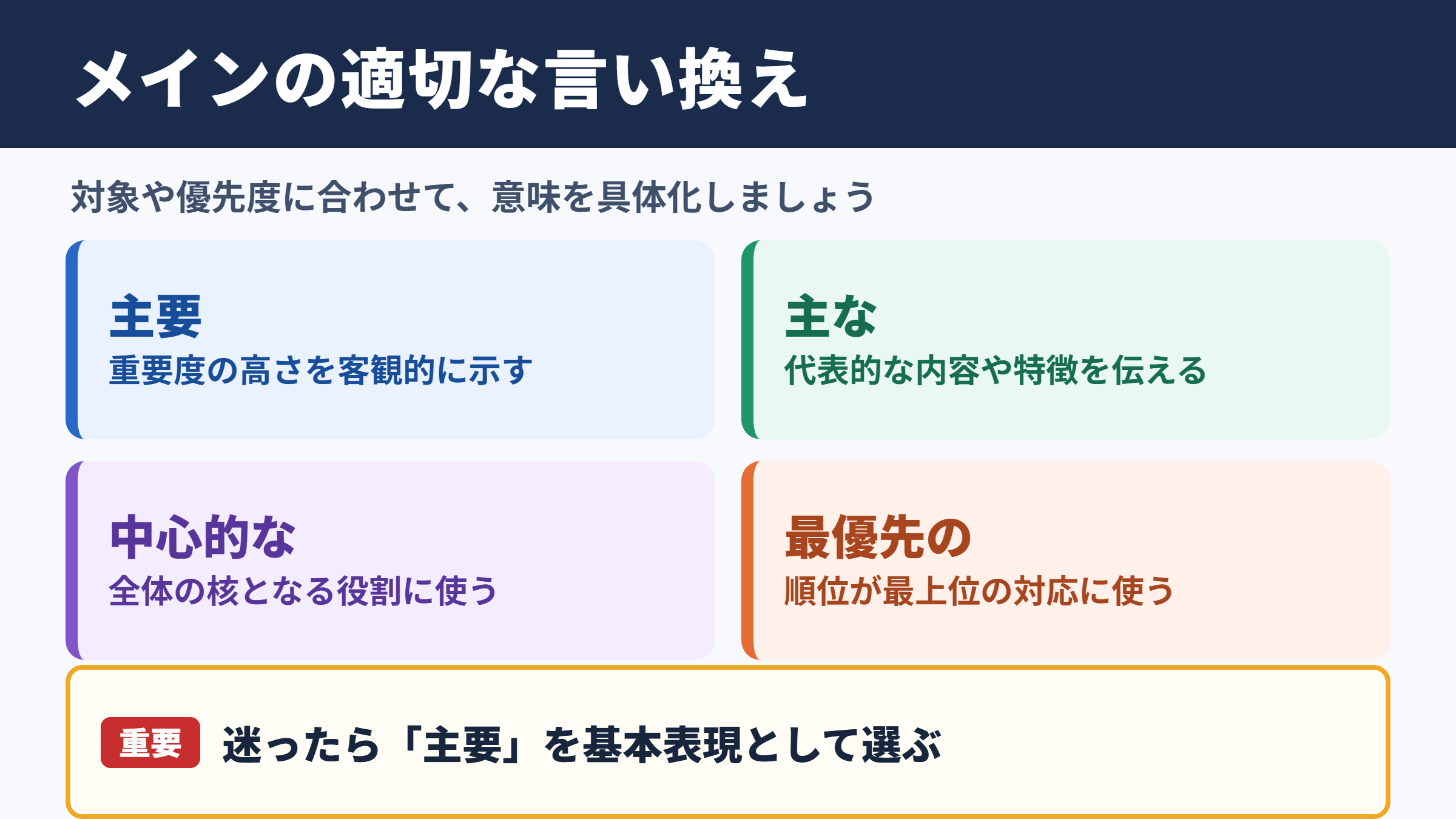 メインの適切な言い換え

対象や優先度に合わせて、意味を具体化しましょう

主要
重要度の高さを客観的に示す

主な
代表的な内容や特徴を伝える

中心的な
全体の核となる役割に使う

最優先の
順位が最上位の対応に使う

重要 迷ったら「主要」を基本表現として選ぶ